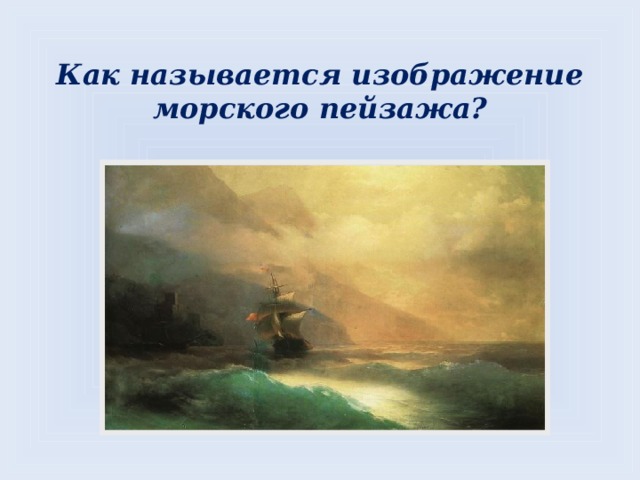 Как называется изображение морского пейзажа?